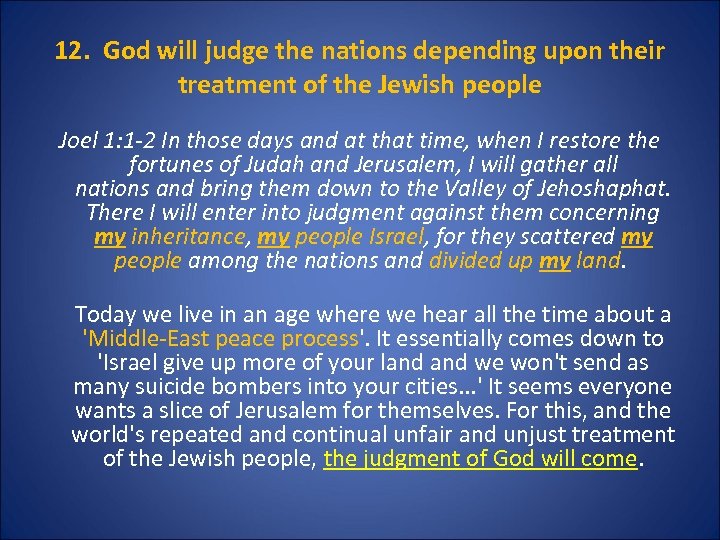 12. God will judge the nations depending upon their treatment of the Jewish people

Joel 1:1-2 In those days and at that time, when I restore the fortunes of Judah and Jerusalem, I will gather all nations and bring them down to the Valley of Jehoshaphat. There I will enter into judgment against them concerning my inheritance, my people Israel, for they scattered my people among the nations and divided up my land.

Today we live in an age where we hear all the time about a 'Middle-East peace process'. It essentially comes down to 'Israel give up more of your land and we won't send as many suicide bombers into your cities...' It seems everyone wants a slice of Jerusalem for themselves. For this, and the world's repeated and continual unfair and unjust treatment of the Jewish people, the judgment of God will come.